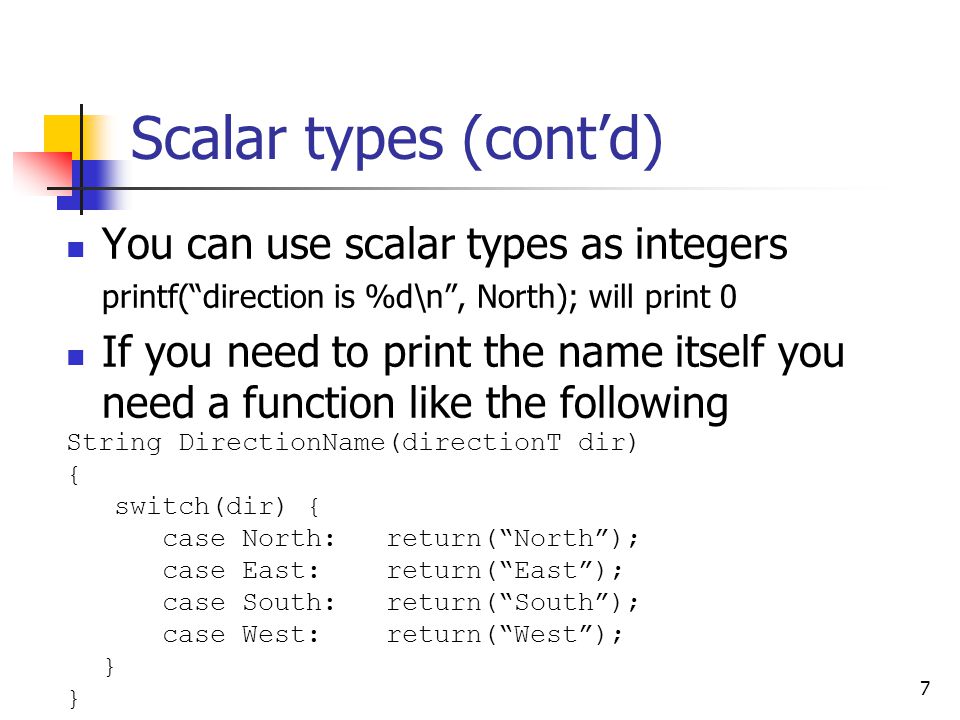 Scalar types (cont’d)

You can use scalar types as integers
printf(“direction is %d\n”, North); will print 0

If you need to print the name itself you need a function like the following

String DirectionName(directionT dir)
{
  switch(dir) {
    case North:   return(“North”);
    case East:    return(“East”);
    case South:   return(“South”);
    case West:    return(“West”);
  }
}

7